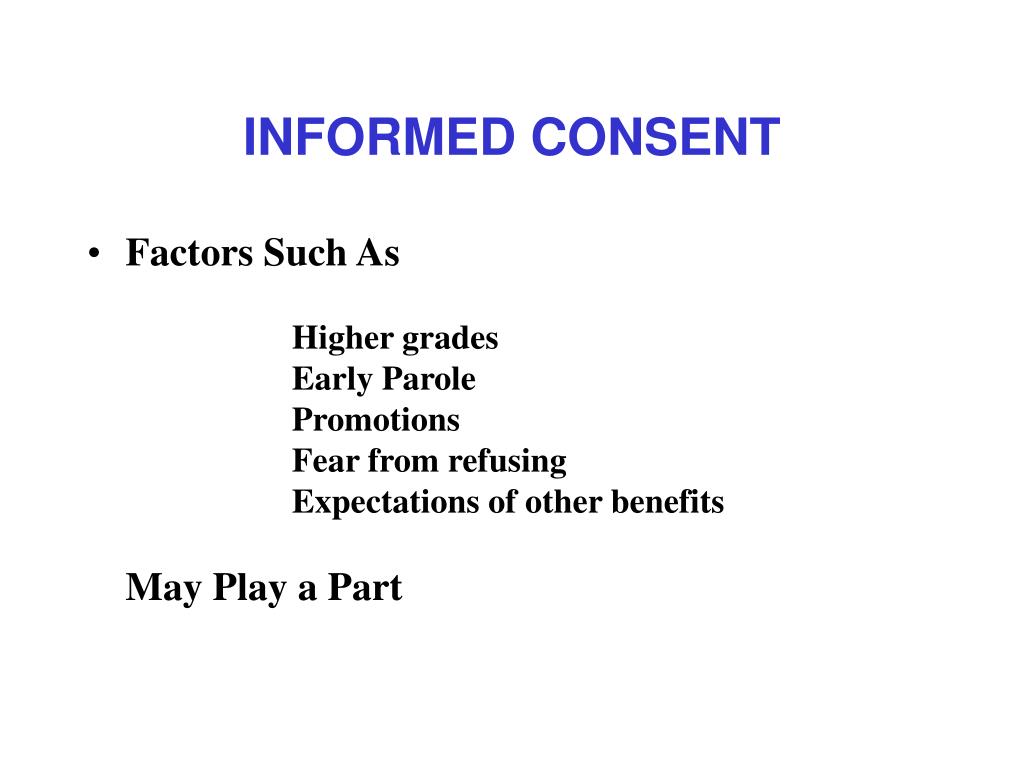 INFORMED CONSENT

• Factors Such As

Higher grades
Early Parole
Promotions
Fear from refusing
Expectations of other benefits

May Play a Part